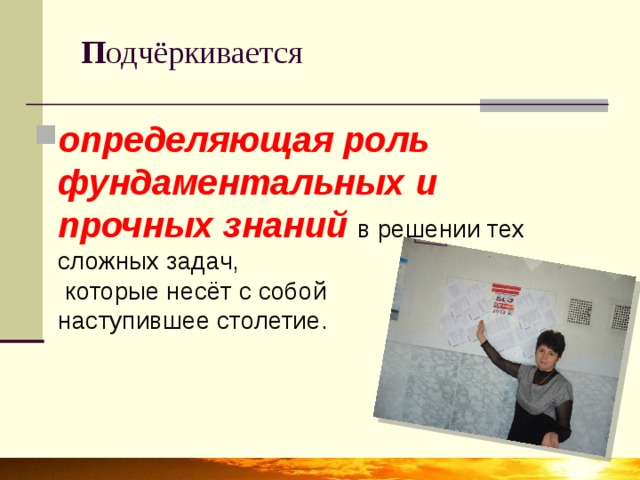 Подчёркивается

определяющая роль фундаментальных и прочных знаний в решении тех сложных задач,
которые несёт с собой наступившее столетие.